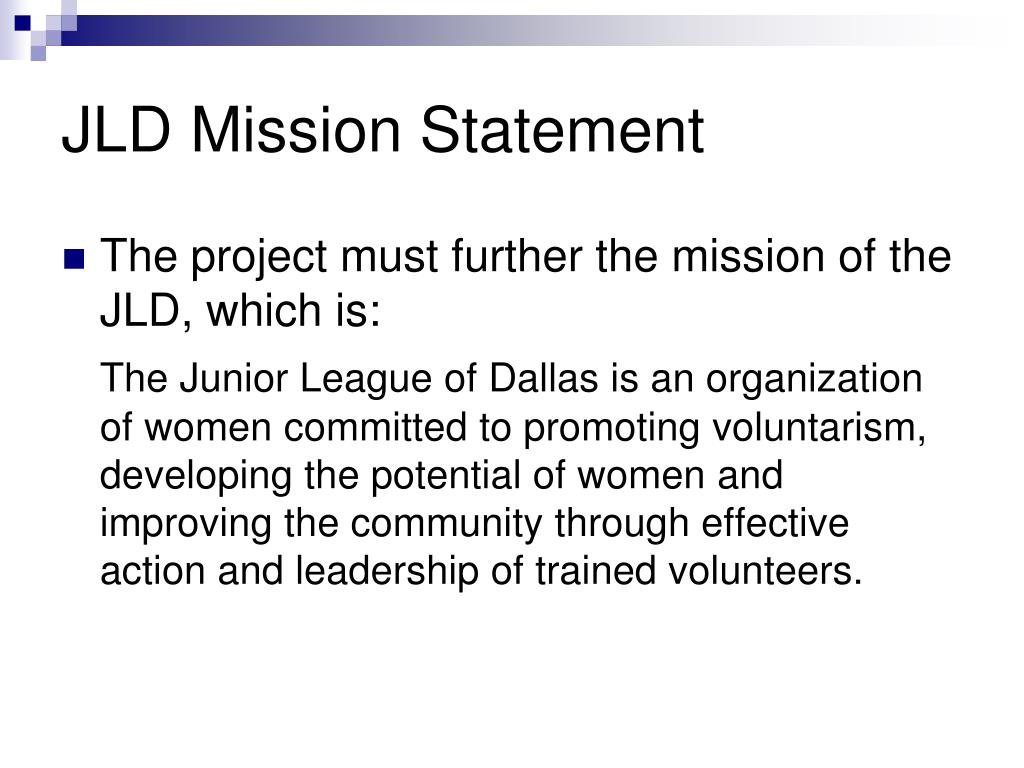 JLD Mission Statement

The project must further the mission of the JLD, which is:

The Junior League of Dallas is an organization of women committed to promoting voluntarism, developing the potential of women and improving the community through effective action and leadership of trained volunteers.